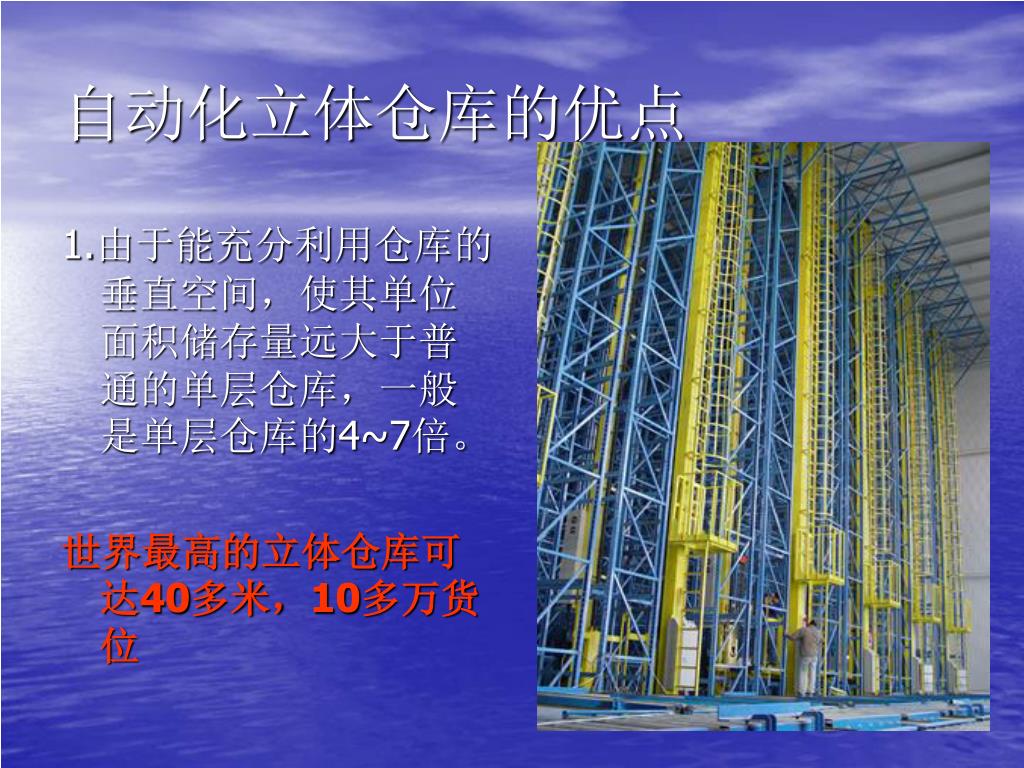 自动化立体仓库的优点

1.由于能充分利用仓库的垂直空间，使其单位面积储存量远大于普通的单层仓库，一般是单层仓库的4~7倍。

世界最高的立体仓库可达40多米，10多万货位